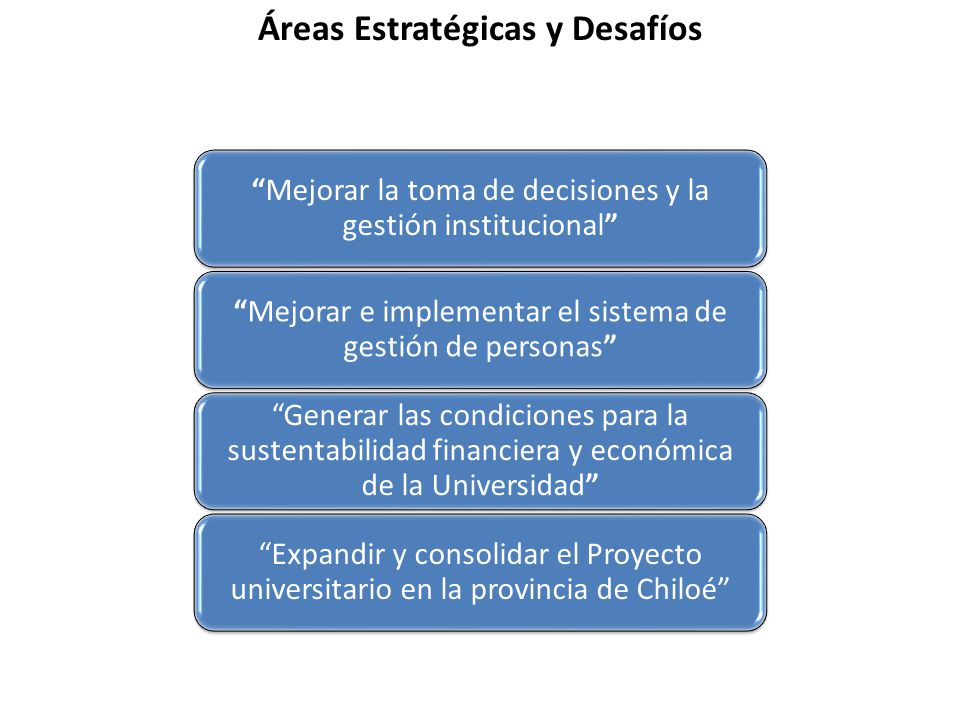 Áreas Estratégicas y Desafíos

“Mejorar la toma de decisiones y la gestión institucional”

“Mejorar e implementar el sistema de gestión de personas”

“Generar las condiciones para la sustentabilidad financiera y económica de la Universidad”

“Expandir y consolidar el Proyecto universitario en la provincia de Chiloé”